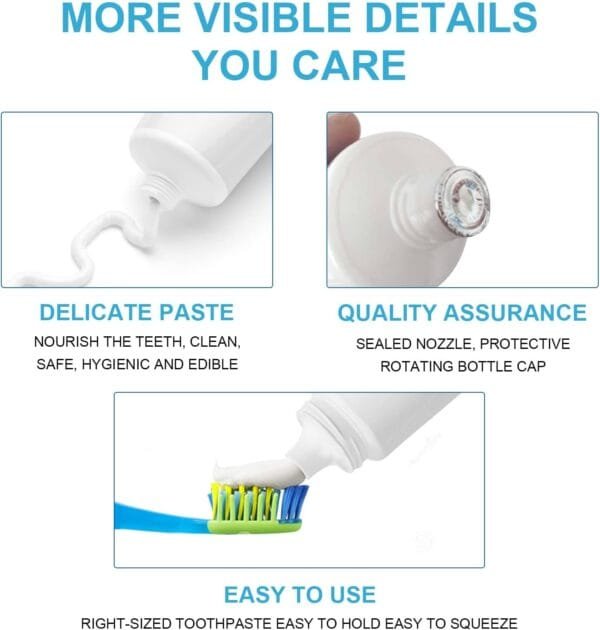 MORE VISIBLE DETAILS YOU CARE

DELICATE PASTE

NOURISH THE TEETH, CLEAN, SAFE, HYGIENIC AND EDIBLE

QUALITY ASSURANCE

SEALED NOZZLE, PROTECTIVE ROTATING BOTTLE CAP

EASY TO USE

RIGHT-SIZED TOOTHPASTE EASY TO HOLD EASY TO SQUEEZE